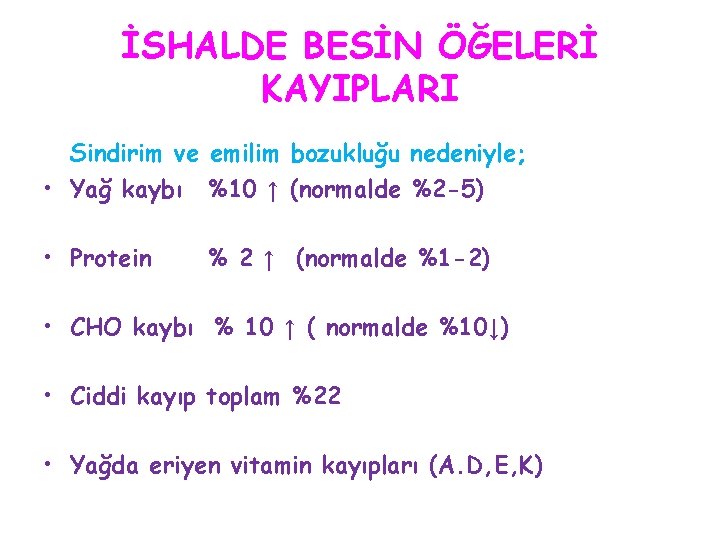 İSHALDE BESİN ÖĞELERİ KAYIPLARI

Sindirim ve emilim bozukluğu nedeniyle;

• Yağ kaybı %10 ↑ (normalde %2-5)

• Protein % 2 ↑ (normalde %1-2)

• CHO kaybı % 10 ↑ ( normalde %10↓)

• Ciddi kayıp toplam %22

• Yağda eriyen vitamin kayıpları (A.D,E,K)